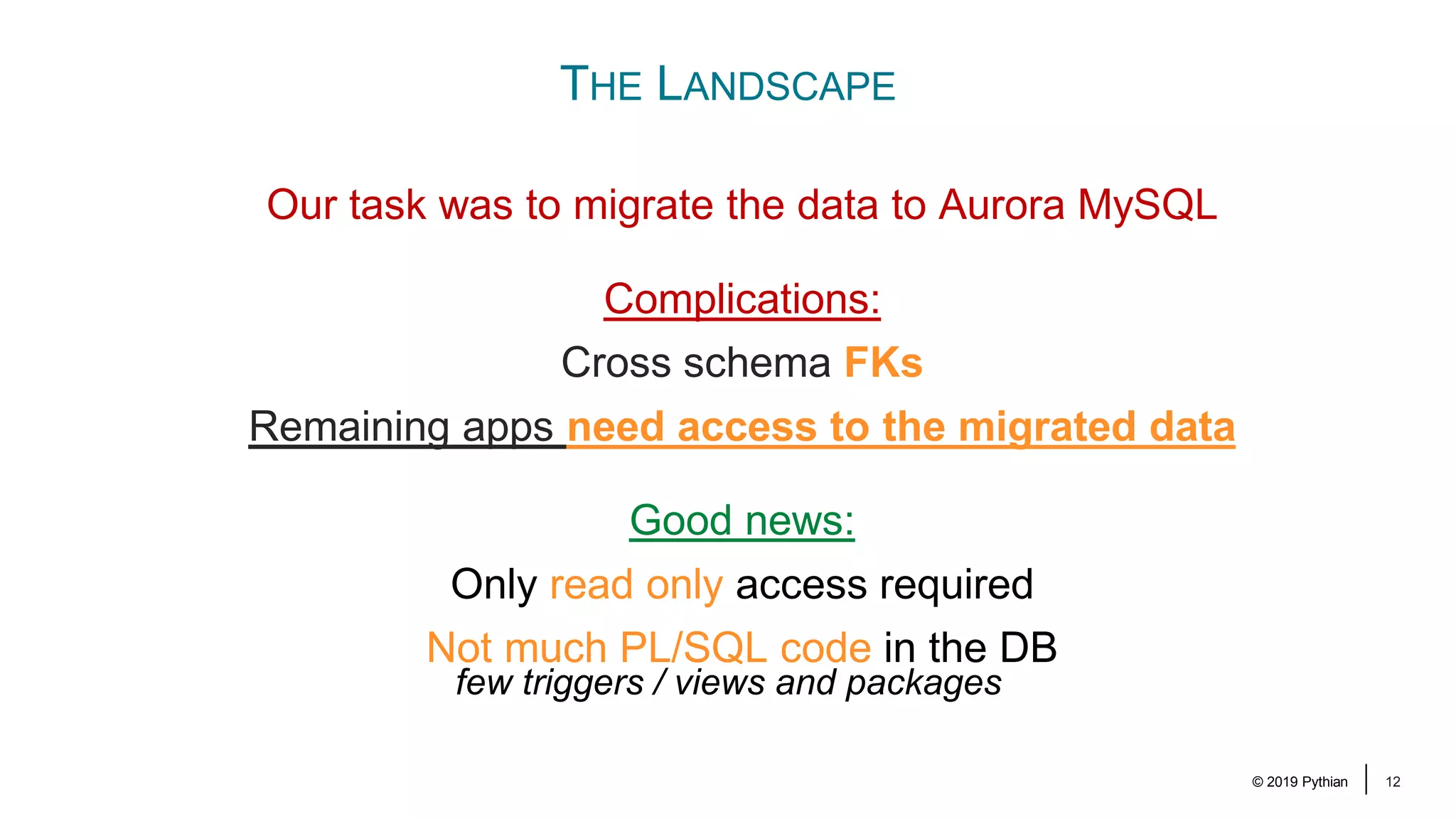 THE LANDSCAPE

Our task was to migrate the data to Aurora MySQL

Complications:

Cross schema FKs

Remaining apps need access to the migrated data

Good news:

Only read only access required

Not much PL/SQL code in the DB
few triggers / views and packages

© 2019 Pythian | 12